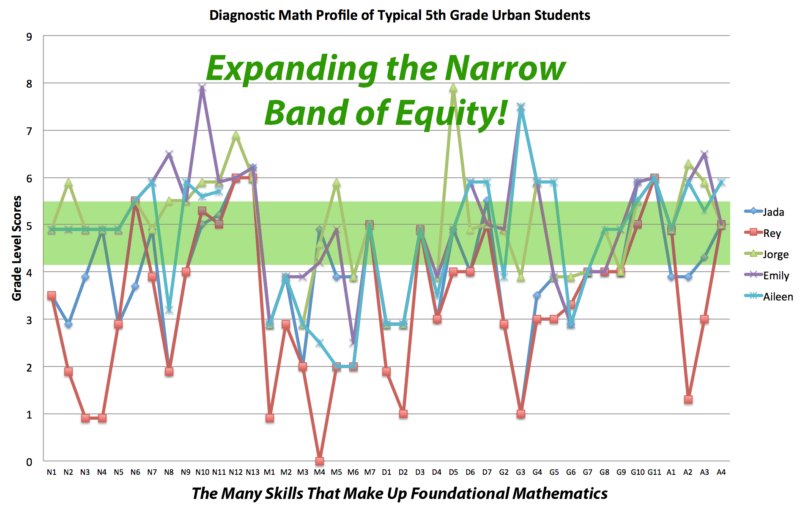 Diagnostic Math Profile of Typical 5th Grade Urban Students

Expanding the Narrow Band of Equity!

Grade Level Scores

9
8
7
6
5
4
3
2
1
0

N1 N2 N3 N4 N5 N6 N7 N8 N9 N10 N11 N12 N13 M1 M2 M3 M4 M5 M6 M7 D1 D2 D3 D4 D5 D6 D7 G2 G3 G4 G5 G6 G7 G8 G9 G10 G11 A1 A2 A3 A4

Jada
Rey
Jorge
Emily
Aileen

The Many Skills That Make Up Foundational Mathematics